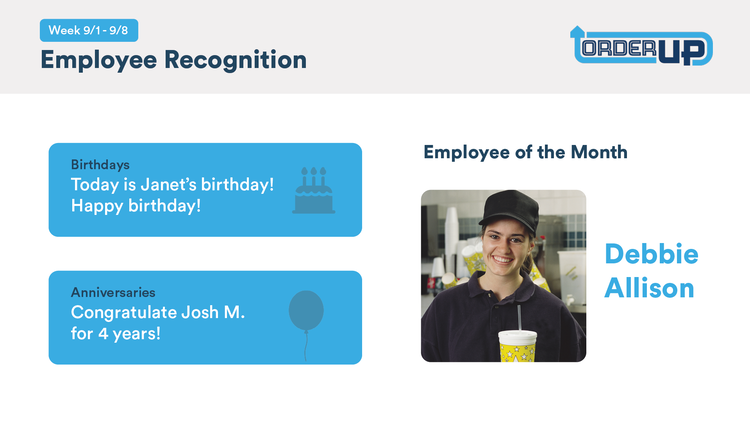 Week 9/1 - 9/8

Employee Recognition

ORDER UP

Birthdays
Today is Janet's birthday! Happy birthday!

Anniversaries
Congratulate Josh M. for 4 years!

Employee of the Month

Debbie Allison